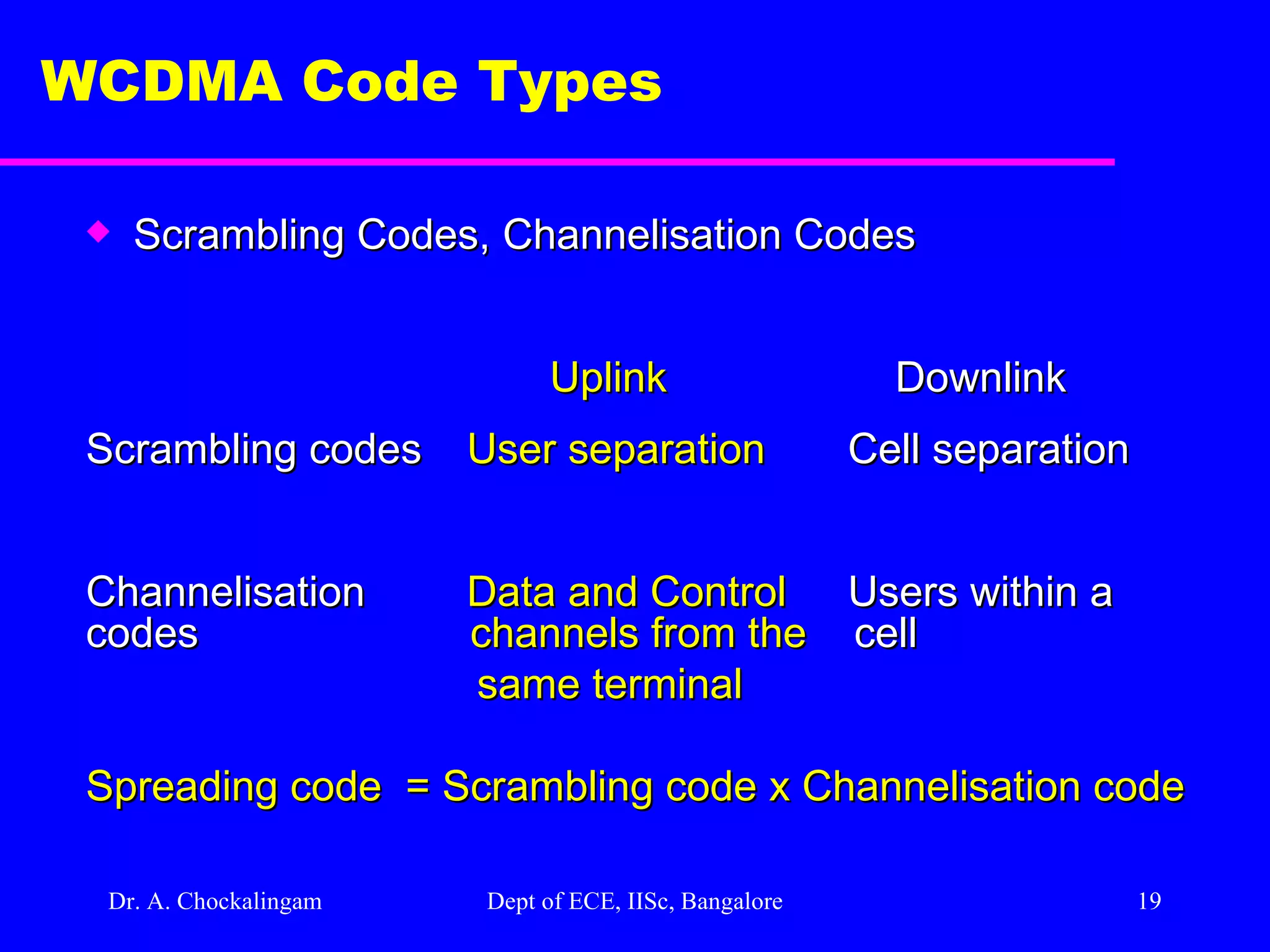 WCDMA Code Types

Scrambling Codes, Channelisation Codes

| | Uplink | Downlink |
|---|---|---|
| Scrambling codes | User separation | Cell separation |
| Channelisation codes | Data and Control channels from the same terminal | Users within a cell |

Spreading code = Scrambling code x Channelisation code

Dr. A. Chockalingam Dept of ECE, IISc, Bangalore 19